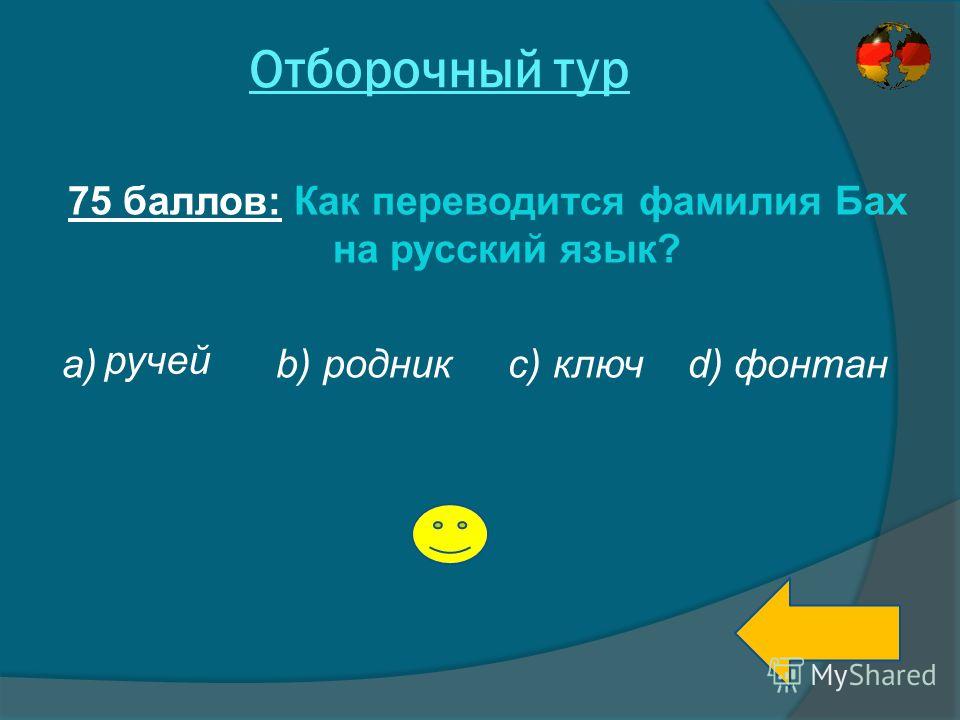 Отборочный тур

75 баллов: Как переводится фамилия Бах на русский язык?

a) ручей b) родник c) ключ d) фонтан

MyShared